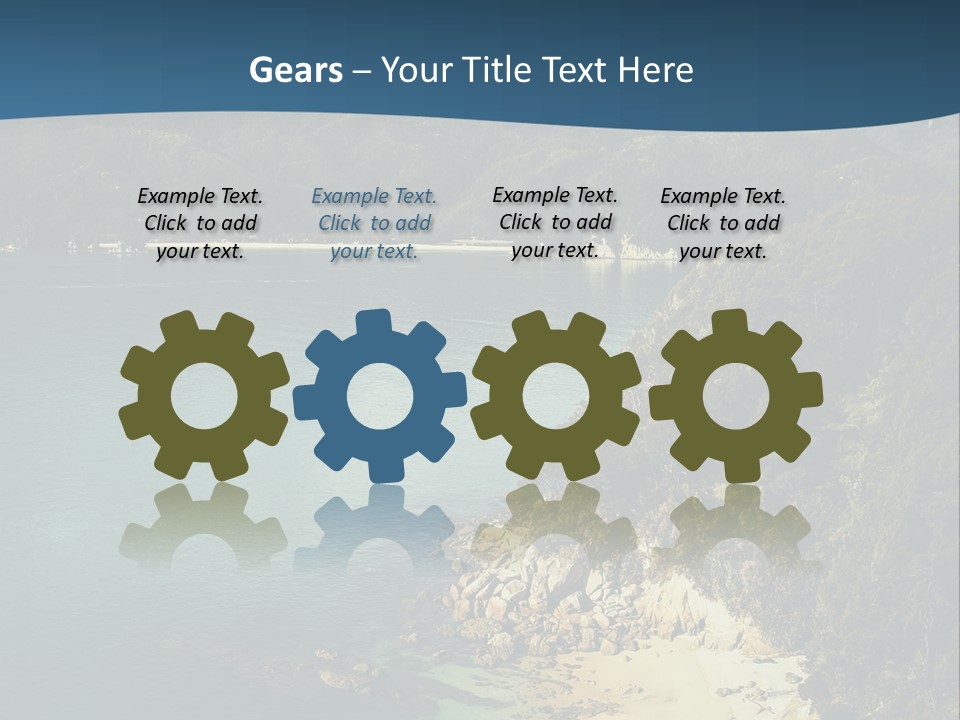 Gears – Your Title Text Here

Example Text. Click to add your text.

Example Text. Click to add your text.

Example Text. Click to add your text.

Example Text. Click to add your text.